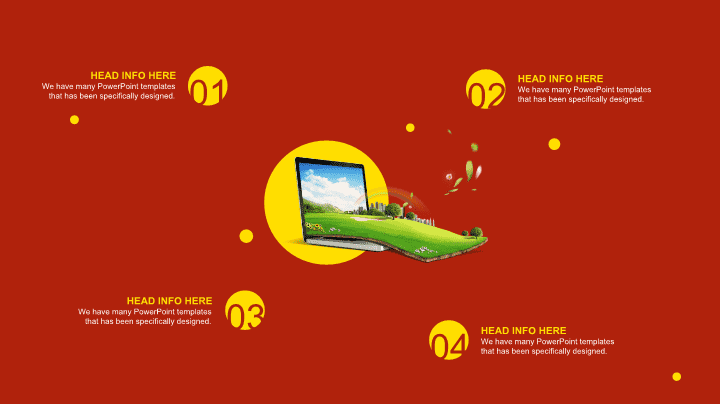 HEAD INFO HERE
We have many PowerPoint templates that has been specifically designed.

01

02

HEAD INFO HERE
We have many PowerPoint templates that has been specifically designed.

HEAD INFO HERE
We have many PowerPoint templates that has been specifically designed.

03

04

HEAD INFO HERE
We have many PowerPoint templates that has been specifically designed.